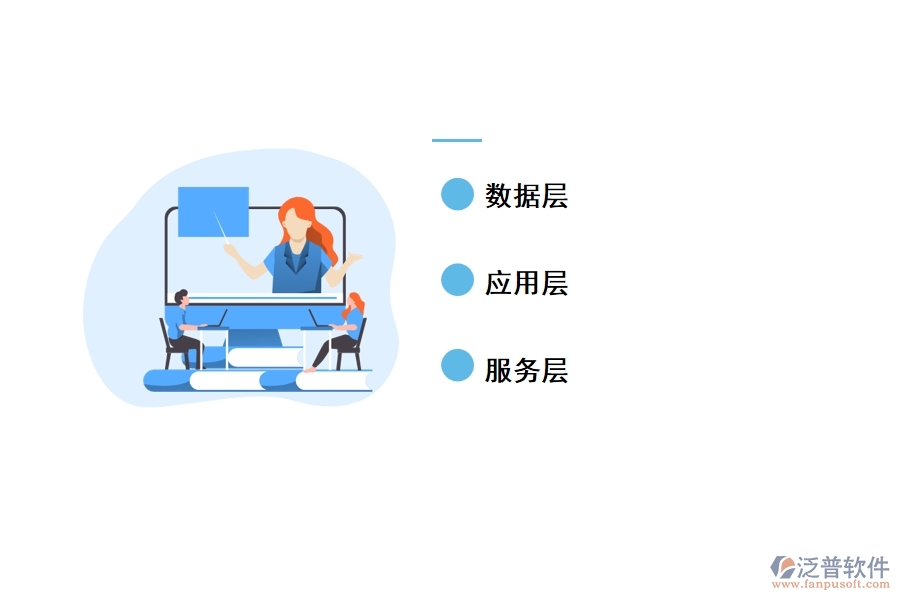 数据层

应用层

服务层

泛普软件
www.fanpusoft.com